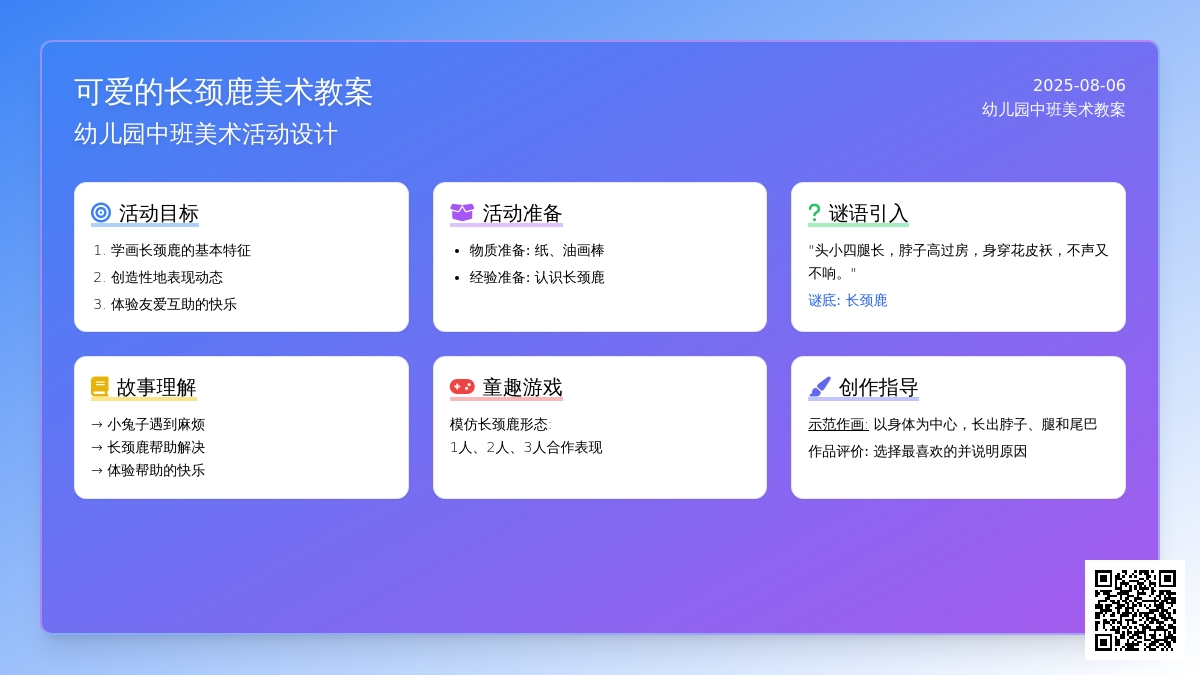 可爱的长颈鹿美术教案
幼儿园中班美术活动设计

2025-08-06
幼儿园中班美术教案

活动目标
1. 学画长颈鹿的基本特征
2. 创造性地表现动态
3. 体验友爱互助的快乐

活动准备
• 物质准备: 纸、油画棒
• 经验准备: 认识长颈鹿

? 谜语引入
"头小四腿长，脖子高过房，身穿花皮袄，不声又不响。"
谜底: 长颈鹿

故事理解
→ 小兔子遇到麻烦
→ 长颈鹿帮助解决
→ 体验帮助的快乐

童趣游戏
模仿长颈鹿形态:
1人、2人、3人合作表现

创作指导
示范作画: 以身体为中心，长出脖子、腿和尾巴
作品评价: 选择最喜欢的并说明原因